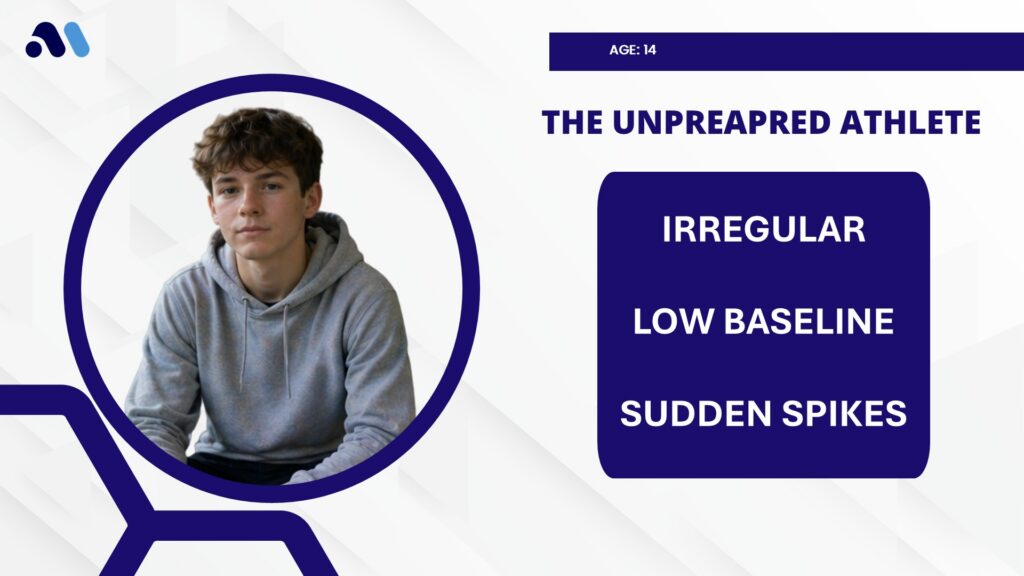 AGE: 14

THE UNPREAPRED ATHLETE

IRREGULAR

LOW BASELINE

SUDDEN SPIKES